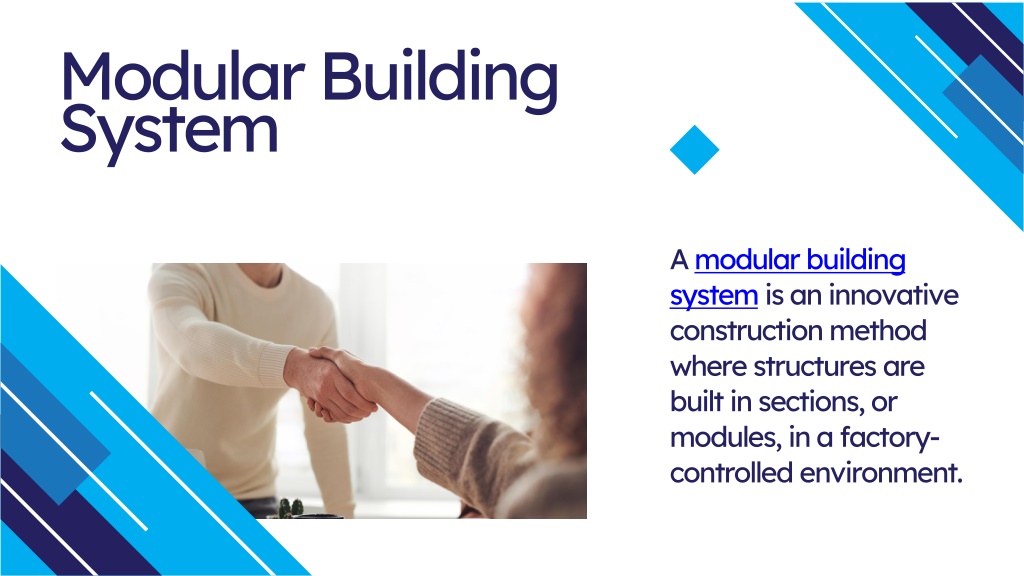 Modular Building System

A modular building system is an innovative construction method where structures are built in sections, or modules, in a factory-controlled environment.